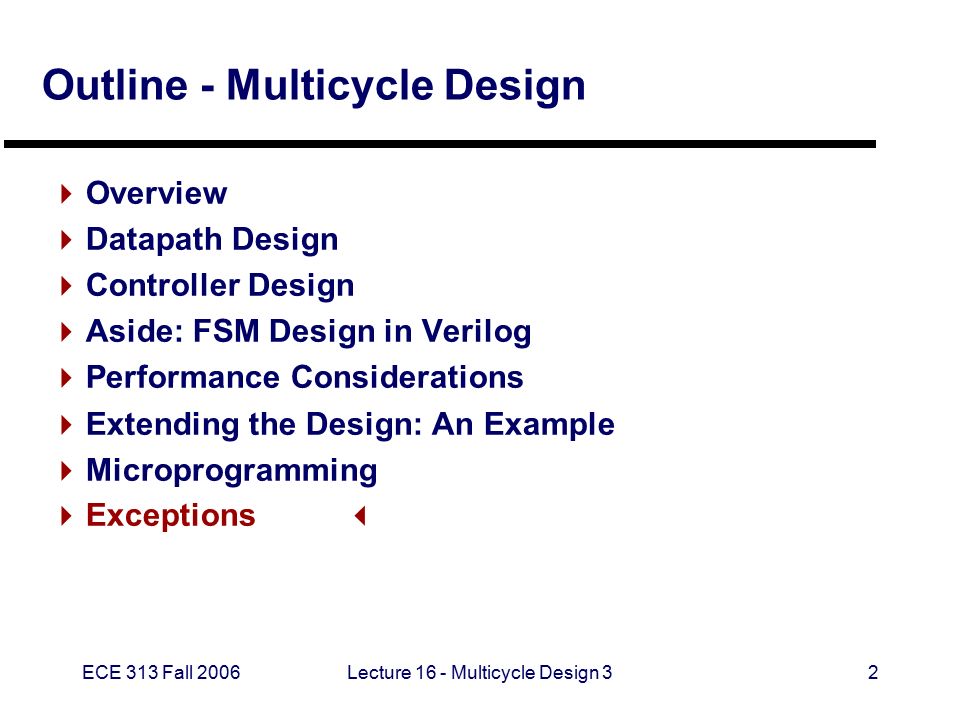 Outline - Multicycle Design

Overview
Datapath Design
Controller Design
Aside: FSM Design in Verilog
Performance Considerations
Extending the Design: An Example
Microprogramming
Exceptions

ECE 313 Fall 2006

Lecture 16 - Multicycle Design 3

2